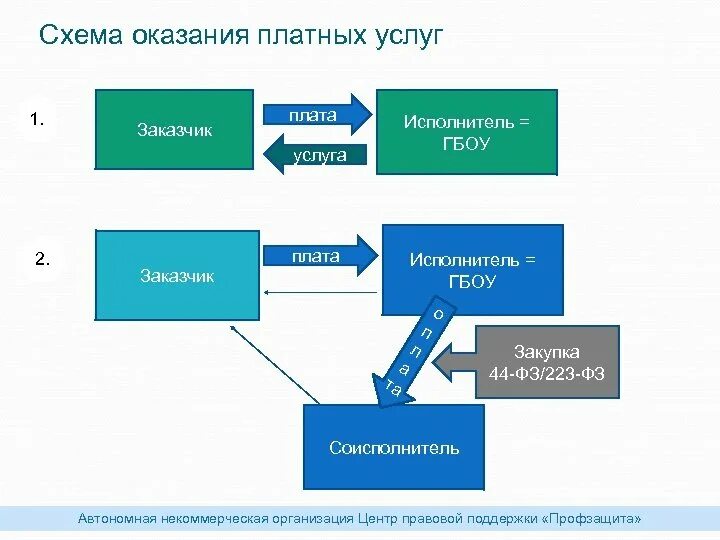 Схема оказания платных услуг

1.

Заказчик

плата

услуга

Исполнитель = ГБОУ

2.

Заказчик

плата

Исполнитель = ГБОУ

оплата

Закупка 44-ФЗ/223-ФЗ

Соисполнитель

Автономная некоммерческая организация Центр правовой поддержки «Профзащита»